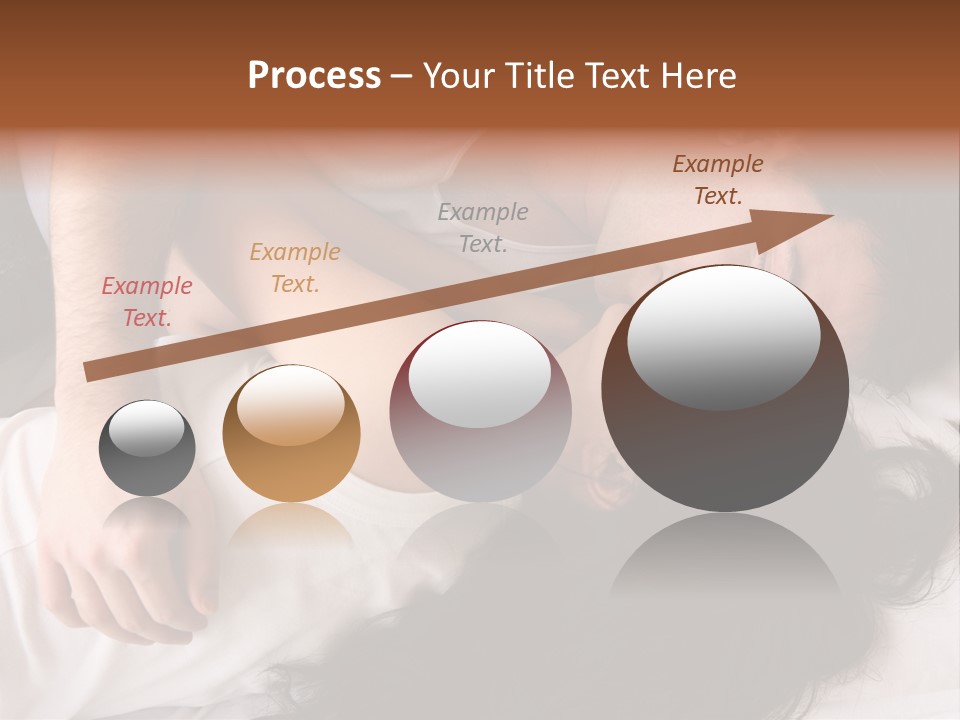 Process – Your Title Text Here

Example Text.

Example Text.

Example Text.

Example Text.